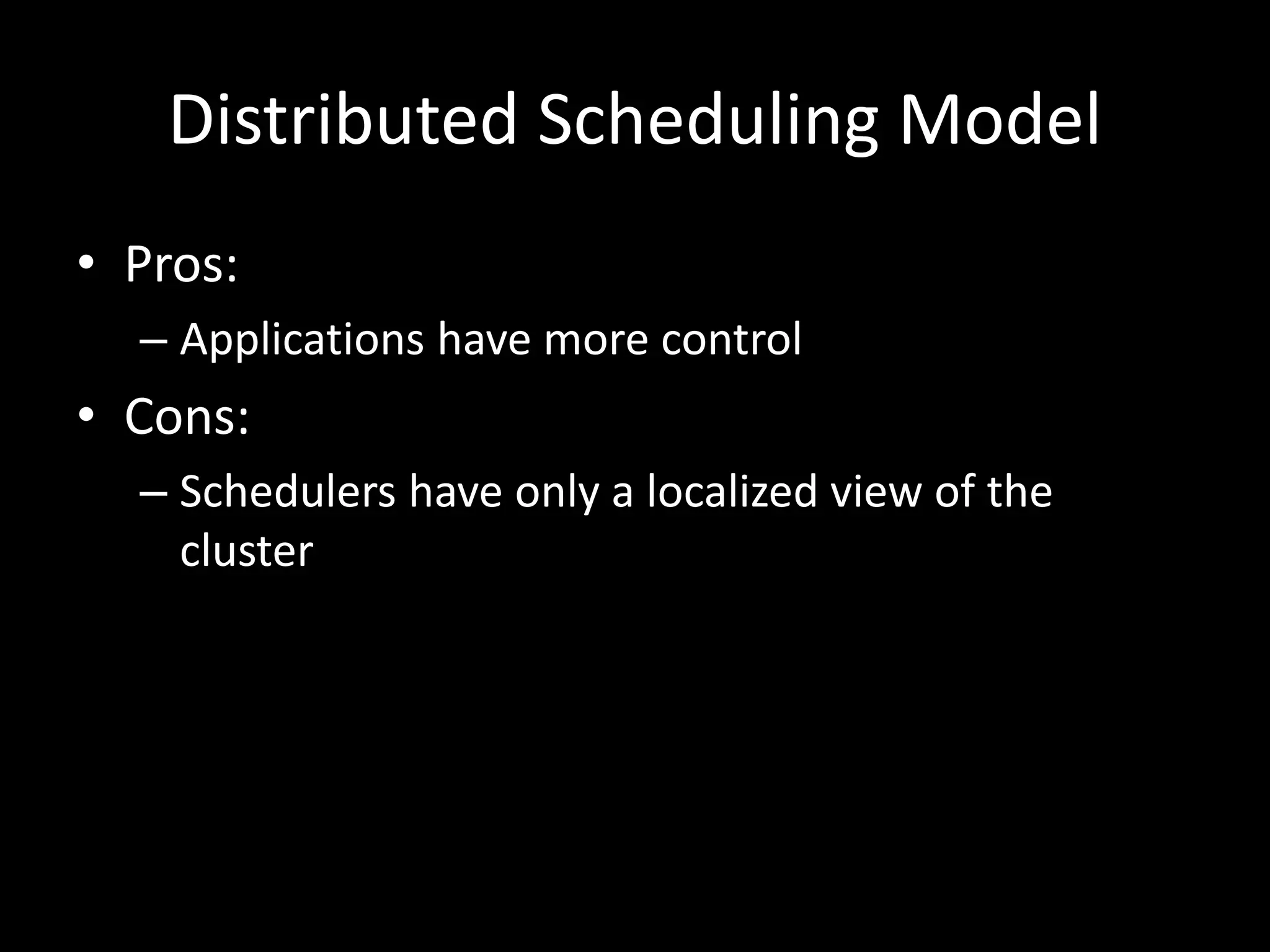 Distributed Scheduling Model

• Pros:
– Applications have more control
• Cons:
– Schedulers have only a localized view of the cluster